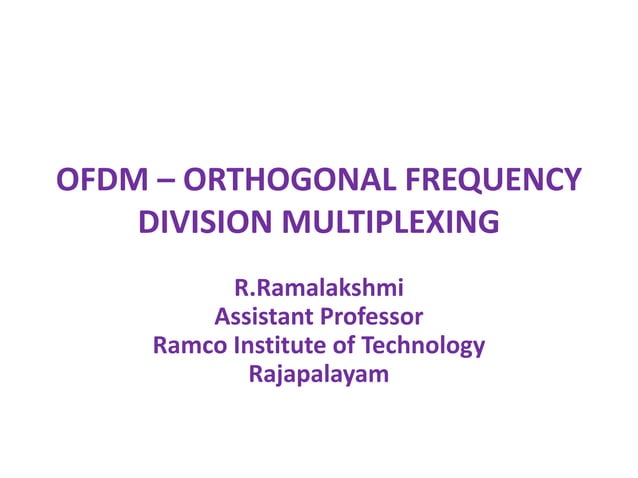 OFDM – ORTHOGONAL FREQUENCY DIVISION MULTIPLEXING

R.Ramalakshmi
Assistant Professor
Ramco Institute of Technology
Rajapalayam